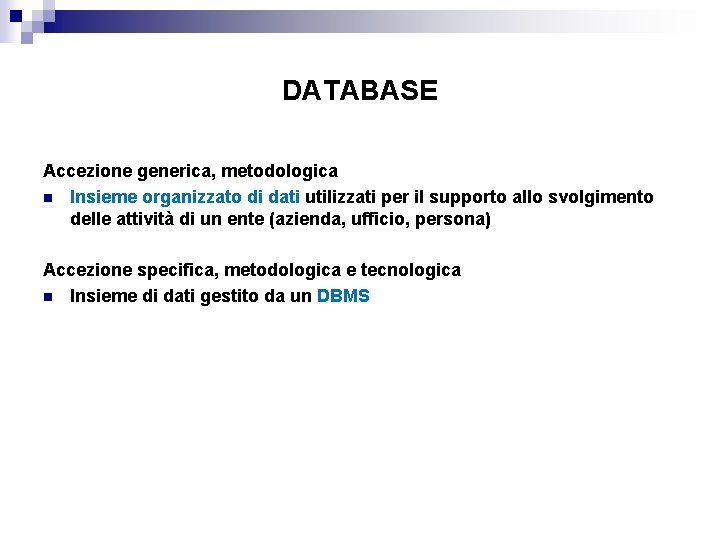 DATABASE

Accezione generica, metodologica

Insieme organizzato di dati utilizzati per il supporto allo svolgimento delle attività di un ente (azienda, ufficio, persona)

Accezione specifica, metodologica e tecnologica

Insieme di dati gestito da un DBMS